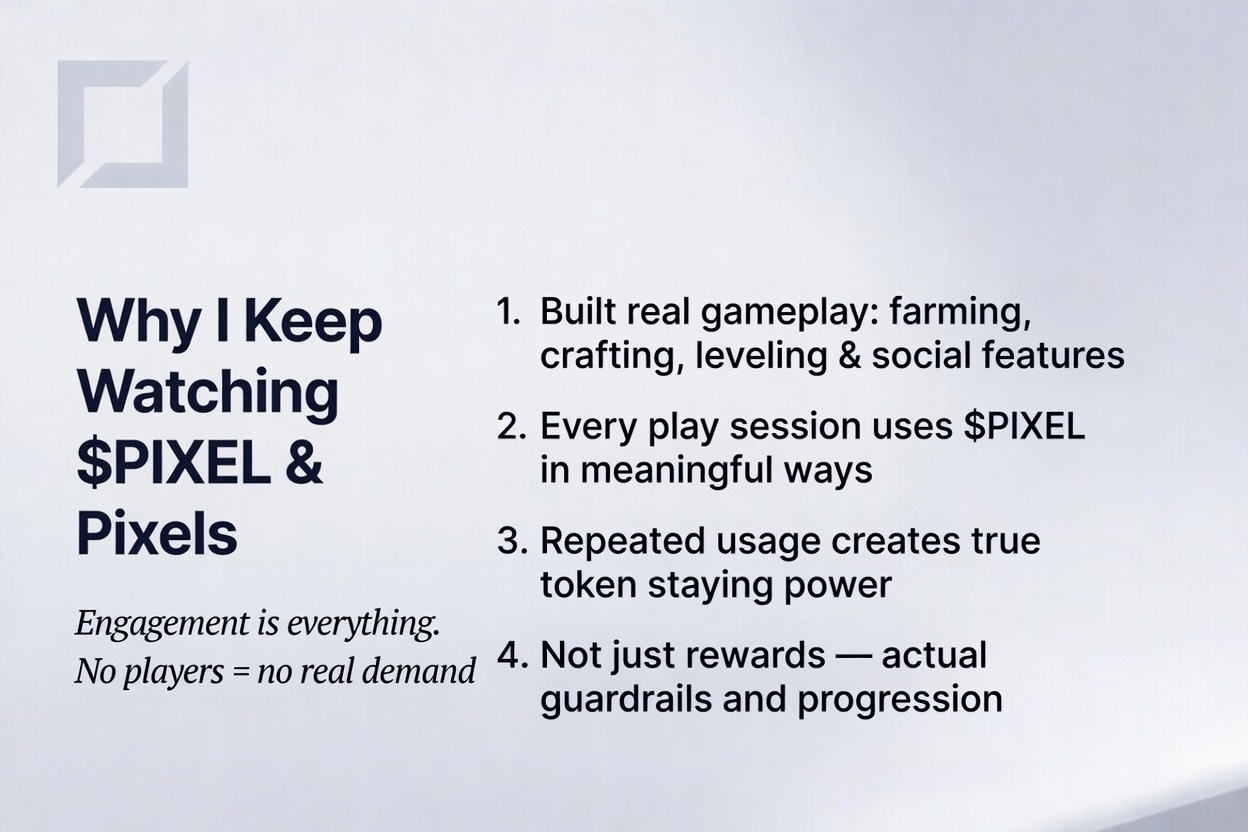 Why I Keep Watching \$PIXEL & Pixels

Engagement is everything.
No players = no real demand

1. Built real gameplay: farming, crafting, leveling & social features

2. Every play session uses \$PIXEL in meaningful ways

3. Repeated usage creates true token staying power

4. Not just rewards — actual guardrails and progression